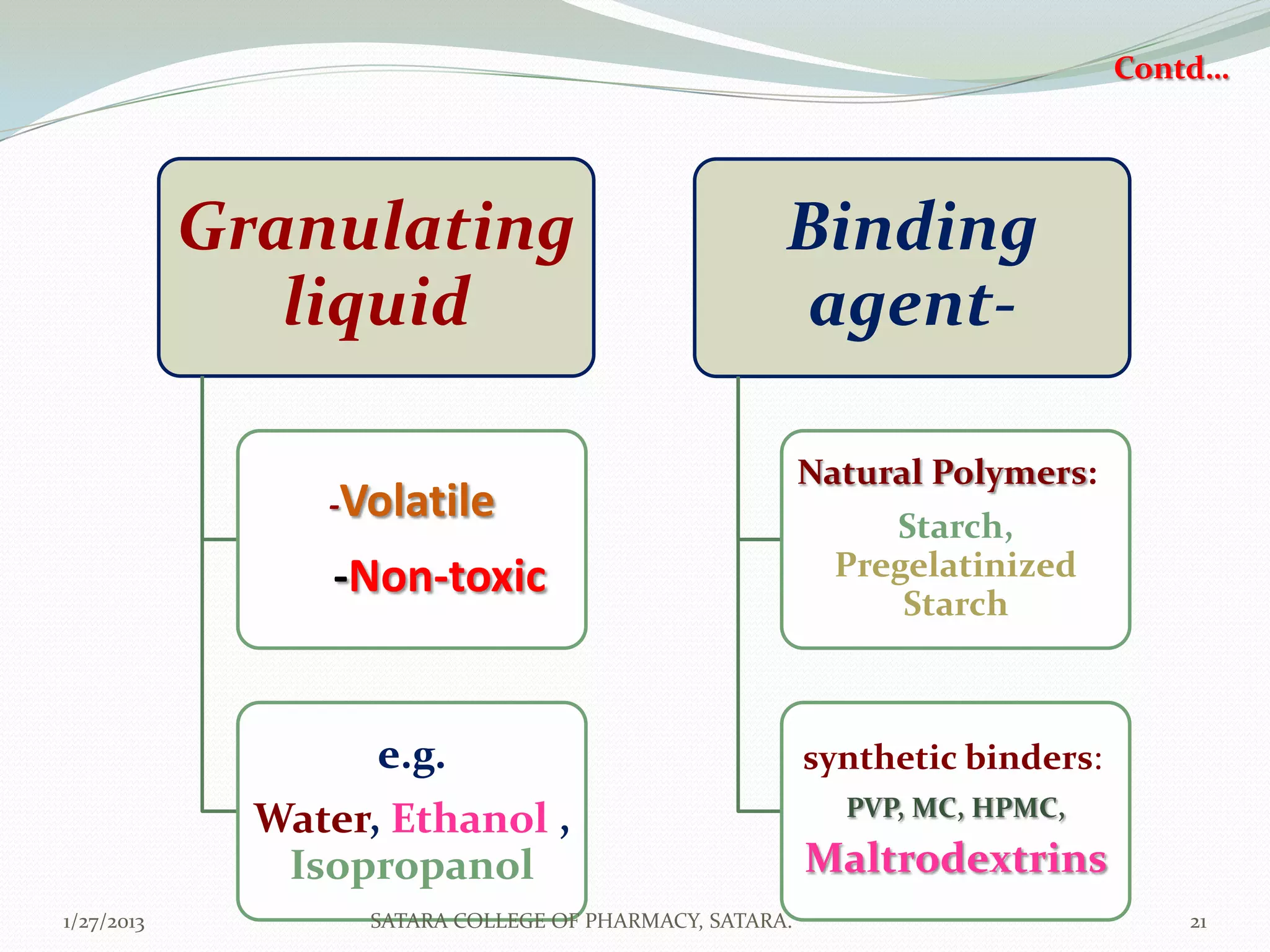 Contd...

Granulating liquid

-Volatile

-Non-toxic

e.g.

Water, Ethanol , Isopropanol

Binding agent-

Natural Polymers:

Starch, Pregelatinized Starch

synthetic binders:

PVP, MC, HPMC,

Maltrodextrins

1/27/2013

SATARA COLLEGE OF PHARMACY, SATARA.

21